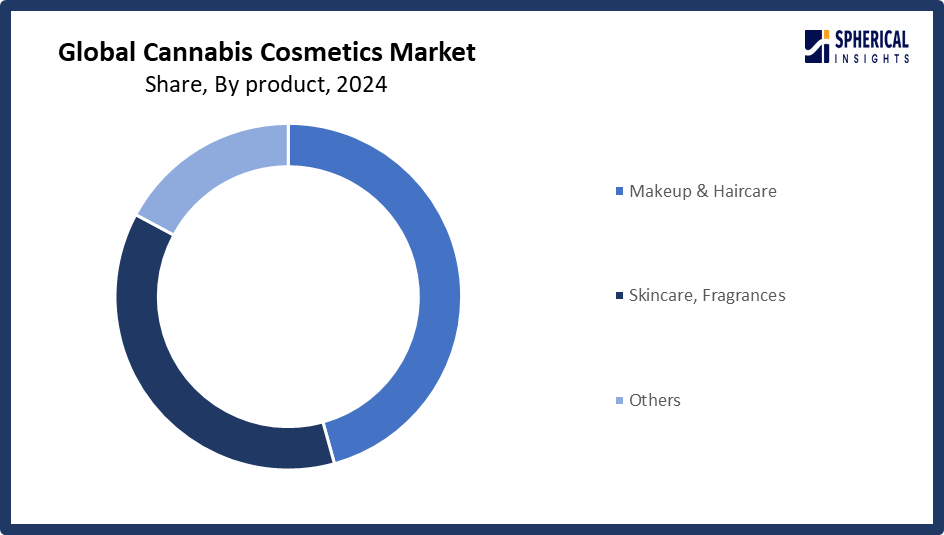 Global Cannabis Cosmetics Market
Share, By product, 2024

SPHERICAL INSIGHTS

Makeup & Haircare

Skincare, Fragrances

Others